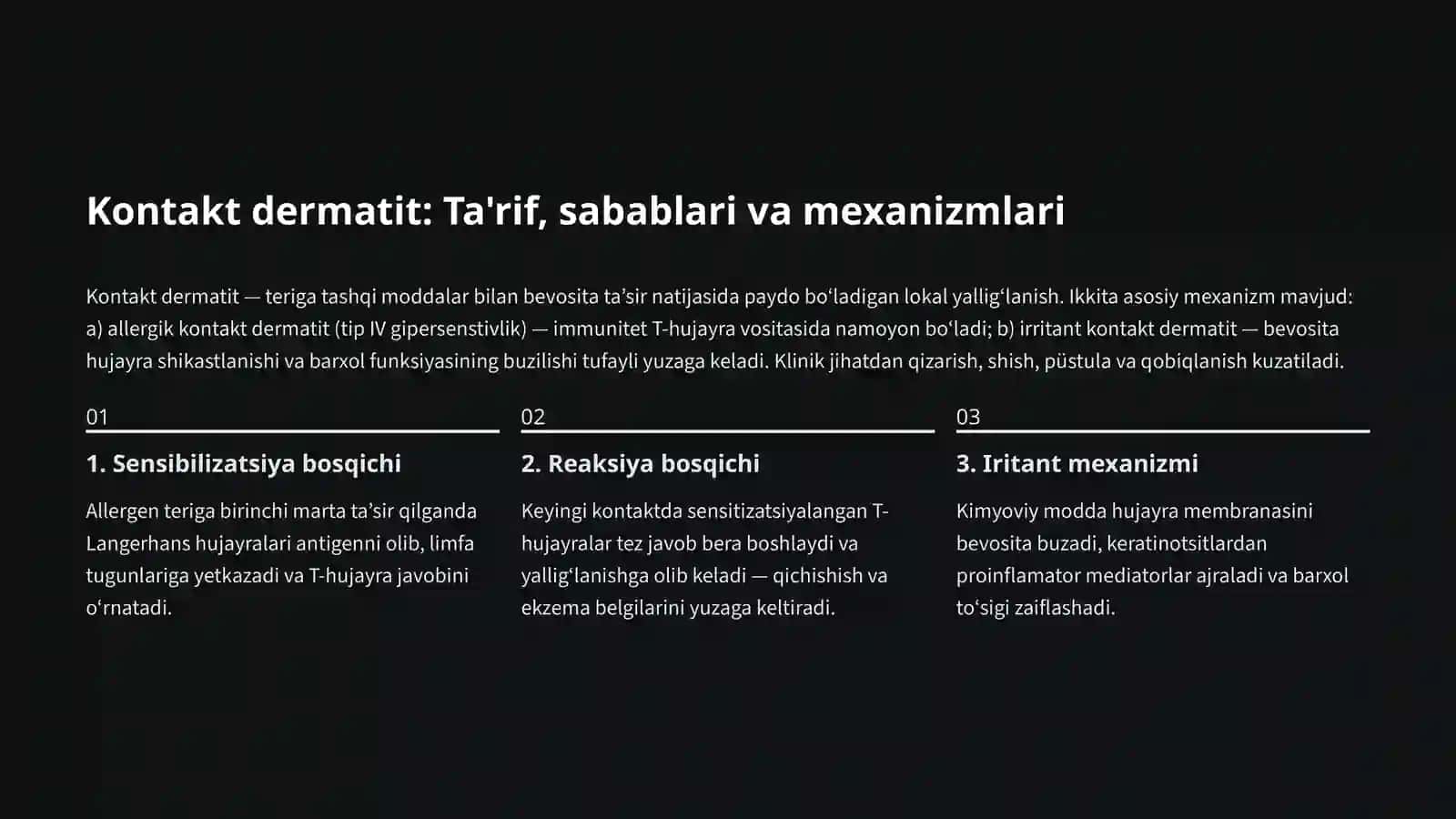 Kontakt dermatit: Ta'rif, sabablari va mexanizmlari

Kontakt dermatit — teriga tashqi moddalar bilan bevosita ta’sir natijasida paydo bo‘ladigan lokal yallig‘lanish. Ikkita asosiy mexanizm mavjud: a) allergik kontakt dermatit (tip IV gipersenstivlik) — immunitet T-hujayra vositasida namoyon bo‘ladi; b) irritant kontakt dermatit — bevosita hujayra shikastlanishi va barxol funksiyasining buzilishi tufayli yuzaga keladi. Klinik jihatdan qizarish, shish, püstula va qobiqlanish kuzatiladi.

01

1. Sensibilizatsiya bosqichi

Allergen teriga birinchi marta ta’sir qilganda Langerhans hujayralari antigenni olib, limfa tugunlariga yetkazadi va T-hujayra javobini o‘rnatadi.

02

2. Reaksiya bosqichi

Keyingi kontaktda sensitizatsiyalangan T-hujayralar tez javob bera boshlaydi va yallig‘lanishga olib keladi — qichishish va ekzema belgilarini yuzaga keltiradi.

03

3. Iritant mexanizmi

Kimyoviy modda hujayra membranasini bevosita buzadi, keratinotsitlardan proinflamator mediatorlar ajraladi va barxol to‘sigi zaiflashadi.